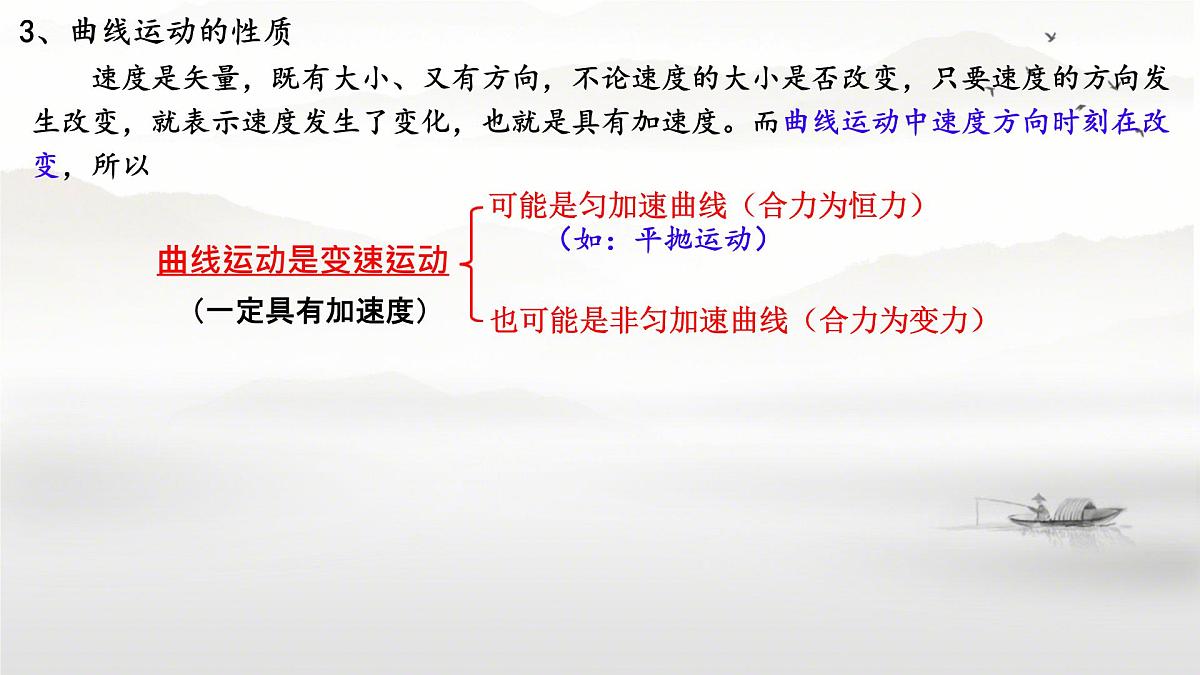 3、曲线运动的性质

速度是矢量，既有大小、又有方向，不论速度的大小是否改变，只要速度的方向发生改变，就表示速度发生了变化，也就是具有加速度。而曲线运动中速度方向时刻在改变，所以

曲线运动是变速运动
（一定具有加速度）

可能是匀加速曲线（合力为恒力）
（如：平抛运动）

也可能是非匀加速曲线（合力为变力）